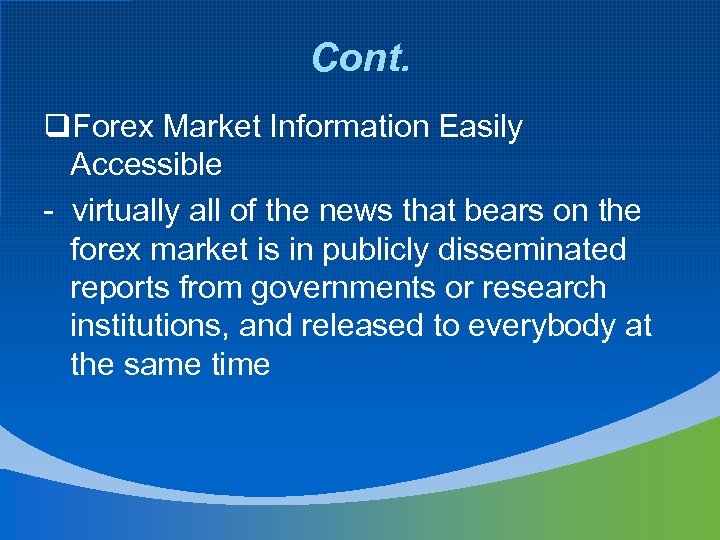 Cont.

❑Forex Market Information Easily Accessible

- virtually all of the news that bears on the forex market is in publicly disseminated reports from governments or research institutions, and released to everybody at the same time